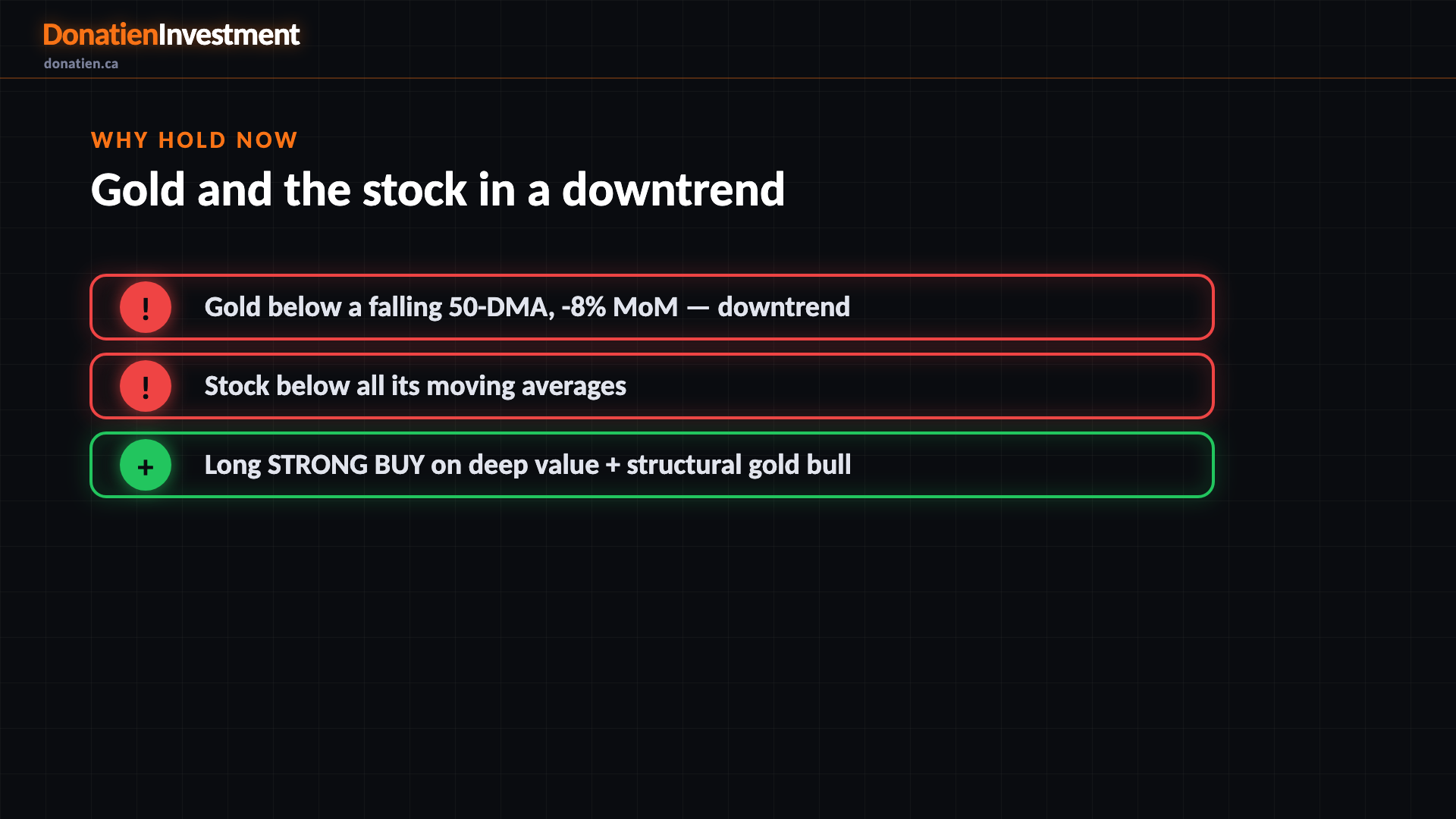 DonatienInvestment
donatien.ca

WHY HOLD NOW

Gold and the stock in a downtrend

! Gold below a falling 50-DMA, -8% MoM — downtrend

! Stock below all its moving averages

+ Long STRONG BUY on deep value + structural gold bull